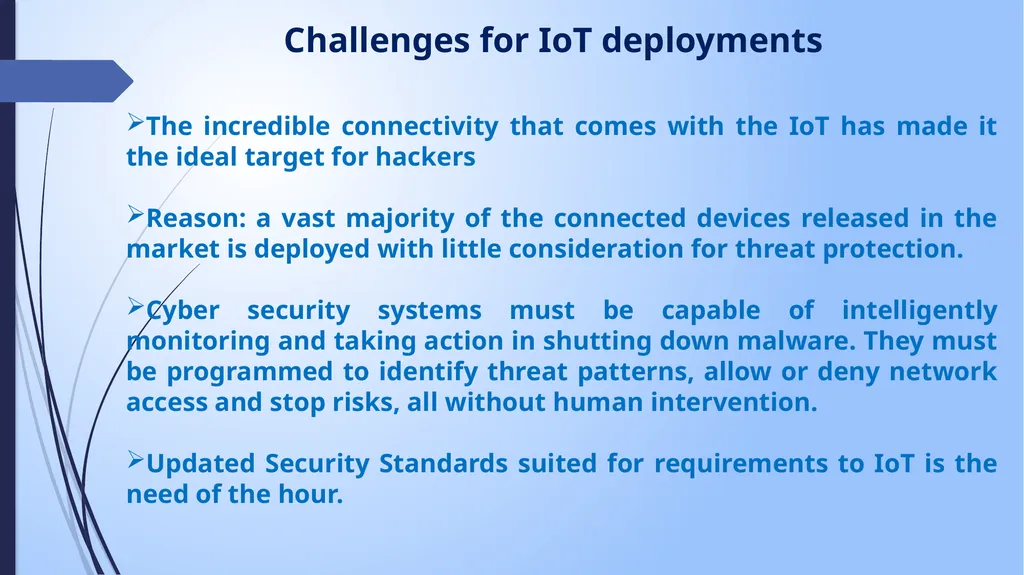 Challenges for IoT deployments

➢The incredible connectivity that comes with the IoT has made it the ideal target for hackers

➢Reason: a vast majority of the connected devices released in the market is deployed with little consideration for threat protection.

➢Cyber security systems must be capable of intelligently monitoring and taking action in shutting down malware. They must be programmed to identify threat patterns, allow or deny network access and stop risks, all without human intervention.

➢Updated Security Standards suited for requirements to IoT is the need of the hour.